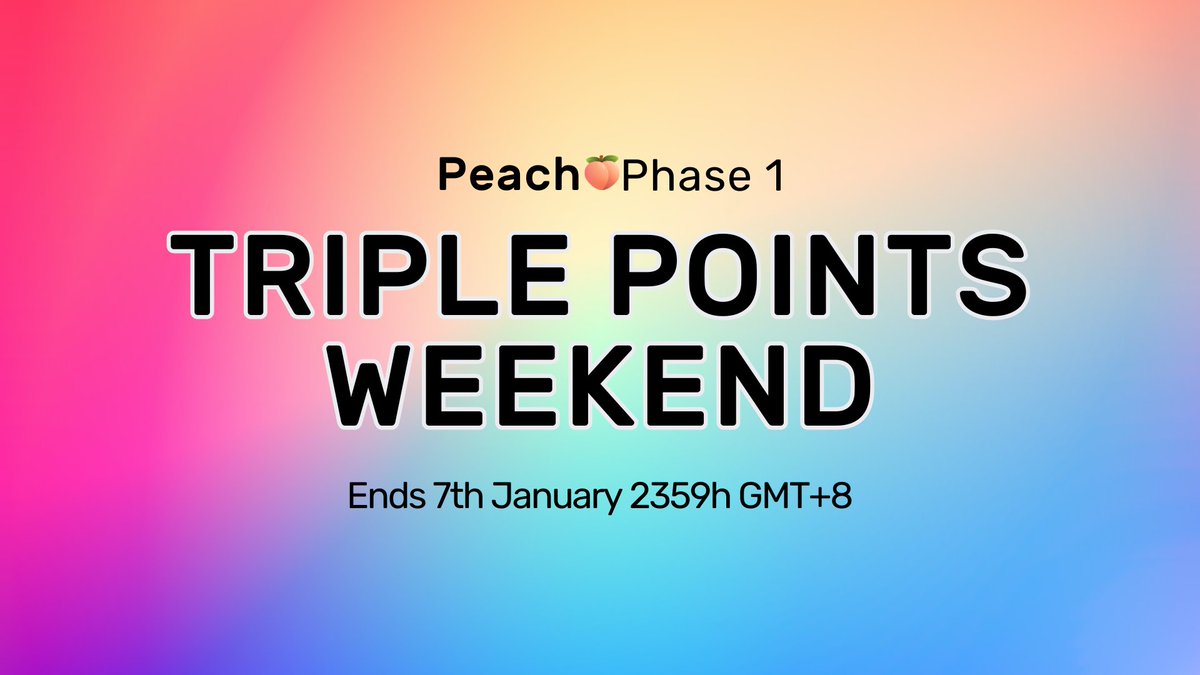 Peach🍑Phase 1

TRIPLE POINTS WEEKEND

Ends 7th January 2359h GMT+8